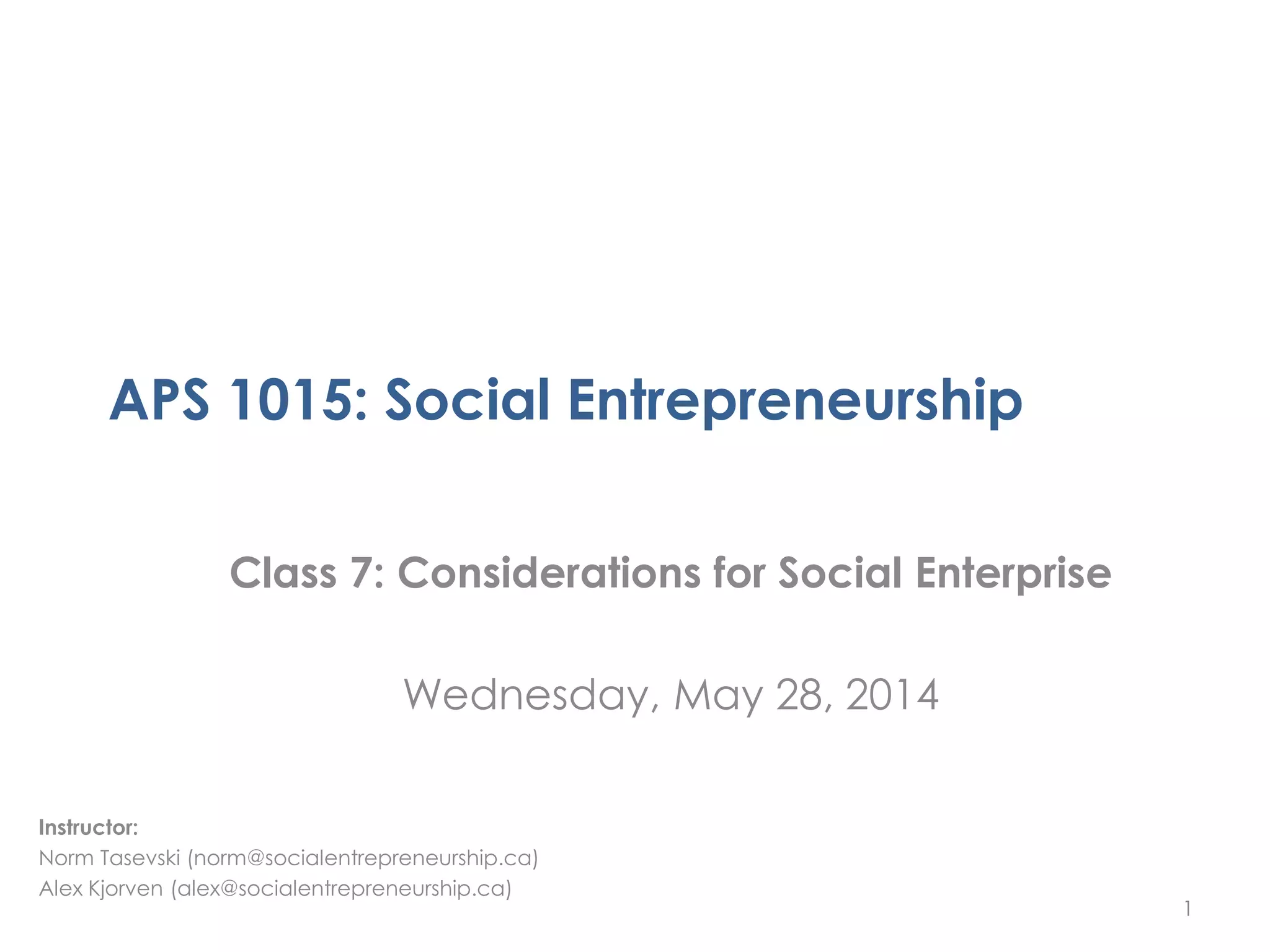 APS 1015: Social Entrepreneurship

Class 7: Considerations for Social Enterprise

Wednesday, May 28, 2014

Instructor:
Norm Tasevski (norm@socialentrepreneurship.ca)
Alex Kjorven (alex@socialentrepreneurship.ca)

1